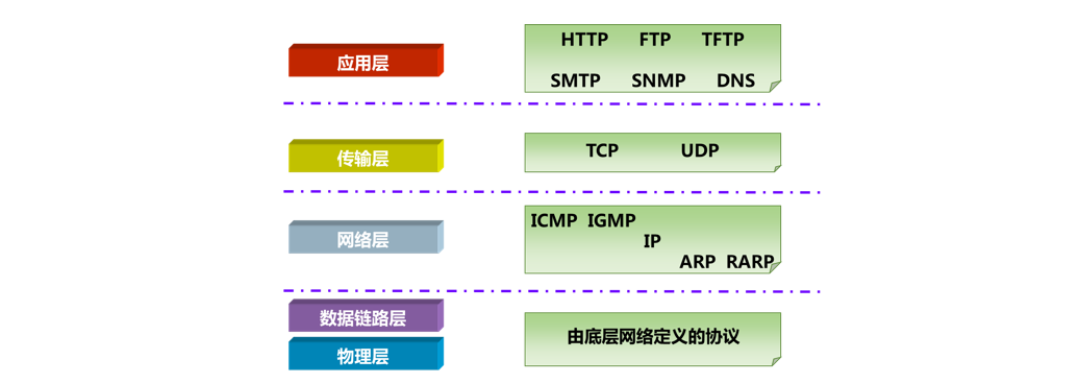 应用层

HTTP FTP TFTP

SMTP SNMP DNS

传输层

TCP UDP

网络层

ICMP IGMP

IP

ARP RARP

数据链路层

物理层

由底层网络定义的协议